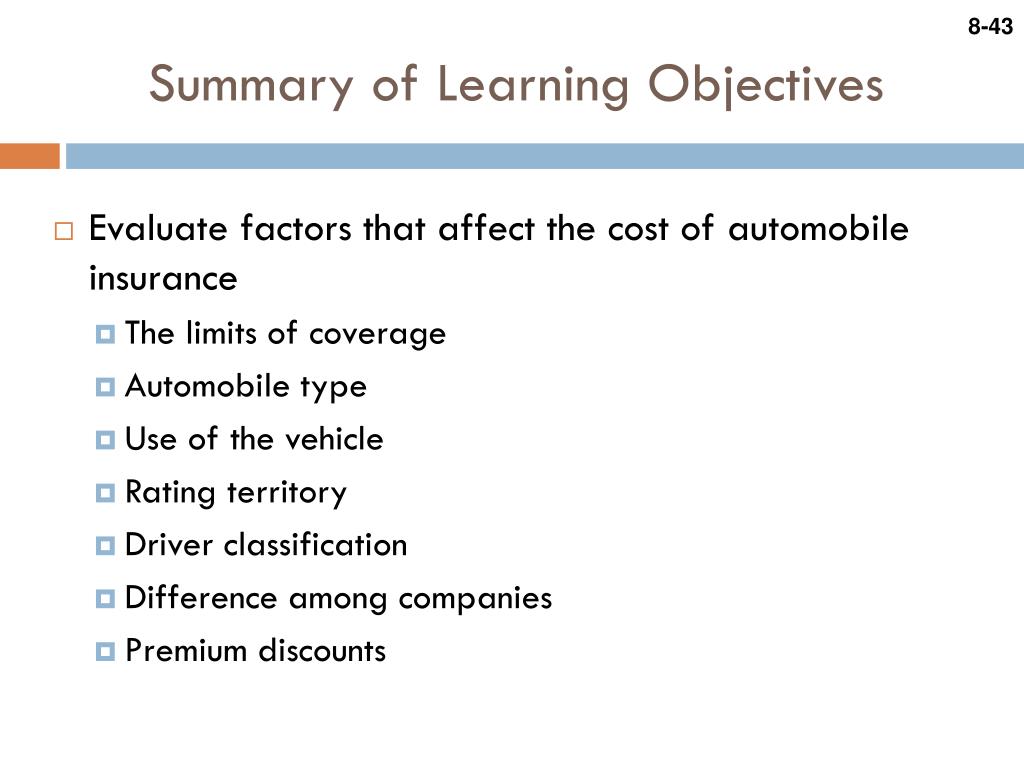 8-43

Summary of Learning Objectives

Evaluate factors that affect the cost of automobile insurance

The limits of coverage

Automobile type

Use of the vehicle

Rating territory

Driver classification

Difference among companies

Premium discounts